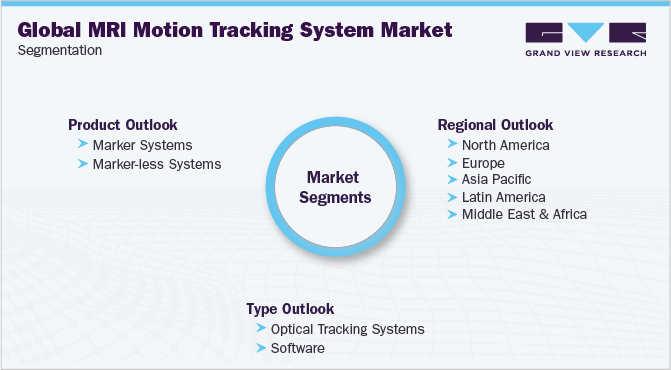 Global MRI Motion Tracking System Market
Segmentation

GRAND VIEW RESEARCH

Product Outlook
Marker Systems
Marker-less Systems

Market Segments

Regional Outlook
North America
Europe
Asia Pacific
Latin America
Middle East & Africa

Type Outlook
Optical Tracking Systems
Software